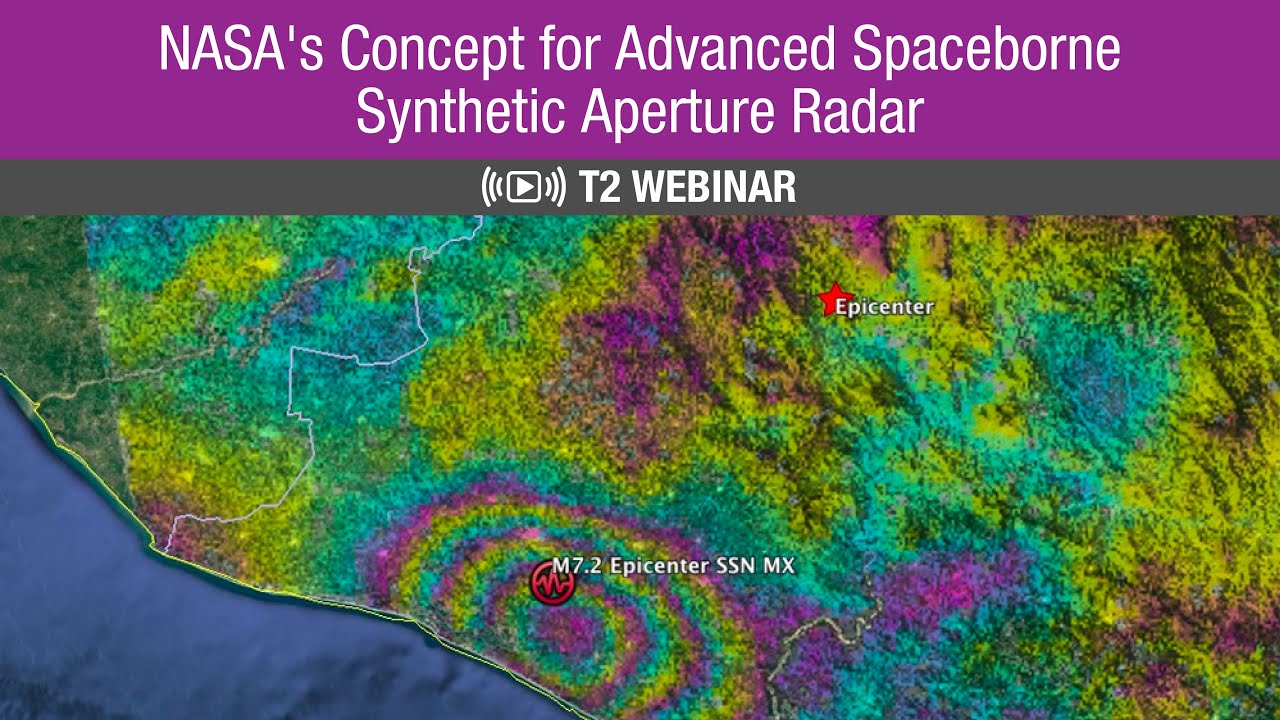 NASA's Concept for Advanced Spaceborne Synthetic Aperture Radar

T2 WEBINAR

Epicenter

M7.2 Epicenter SSN MX